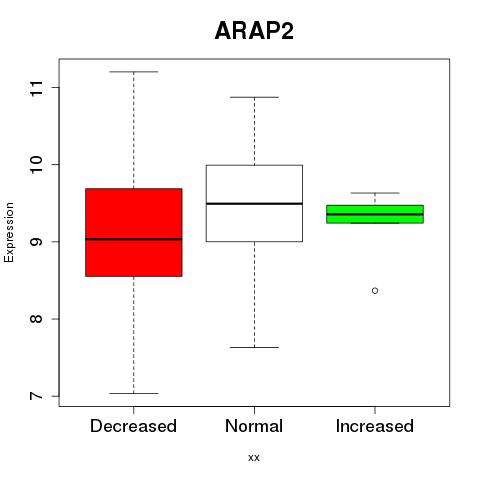 ARAP2

Expression

11
10
9
8
7

Decreased
Normal
Increased

xx